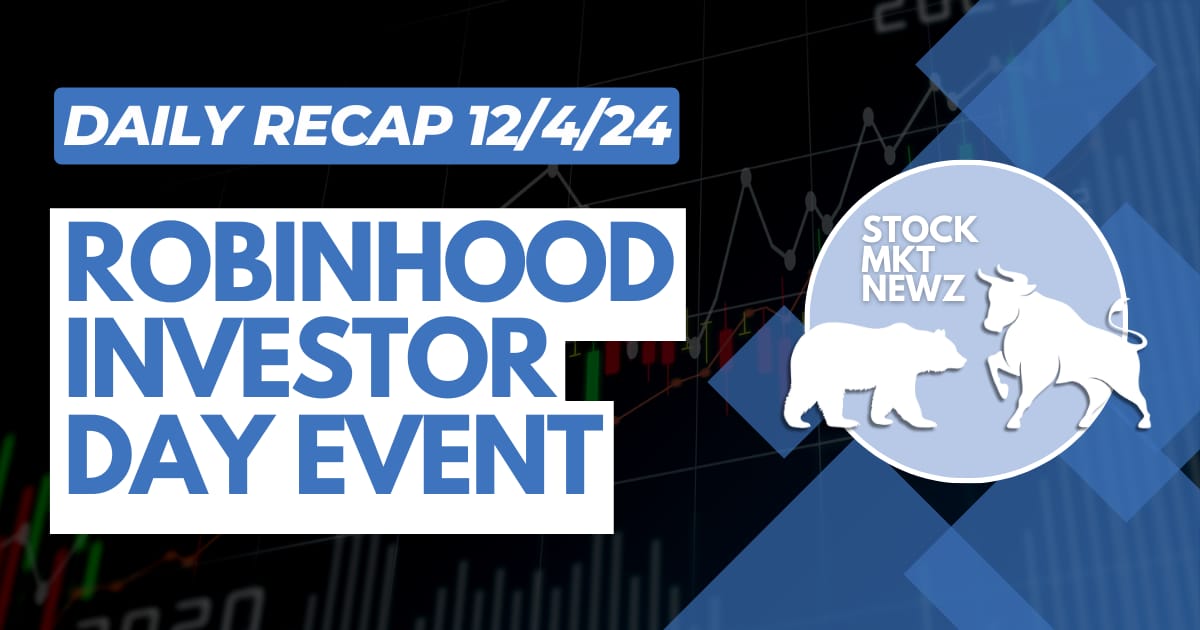 DAILY RECAP 12/4/24

ROBINHOOD INVESTOR DAY EVENT

STOCK MKT NEWZ